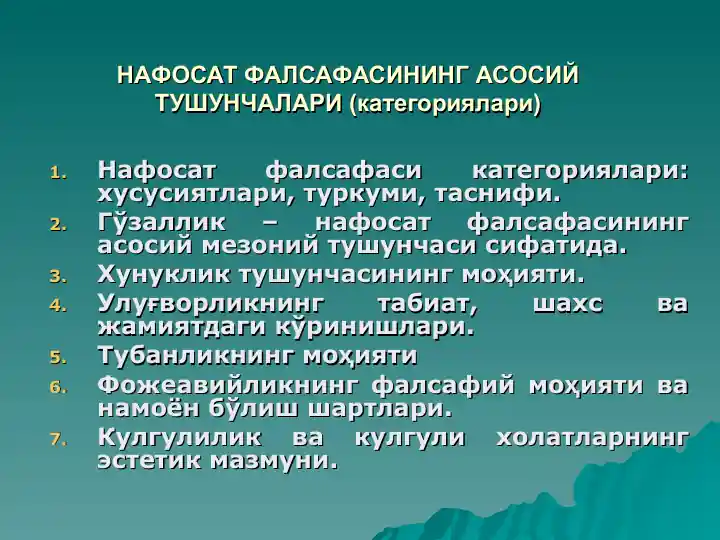 НАФОСАТ ФАЛСАФАСИНИНГ АСОСИЙ ТУШУНЧАЛАРИ (категориялари)

1. Нафосат фалсафаси категориялари: хусусиятлари, туркуми, таснифи.
2. Гўзаллик – нафосат фалсафасининг асосий мезоний тушунчаси сифатида.
3. Хунуклик тушунчасининг моҳияти.
4. Улуғворликнинг табиат, шахс ва жамиятдаги кўринишлари.
5. Тубанликнинг моҳияти
6. Фожеавийликнинг фалсафий моҳияти ва намоён бўлиш шартлари.
7. Кулгулилик ва кулгули холатларнинг эстетик мазмуни.